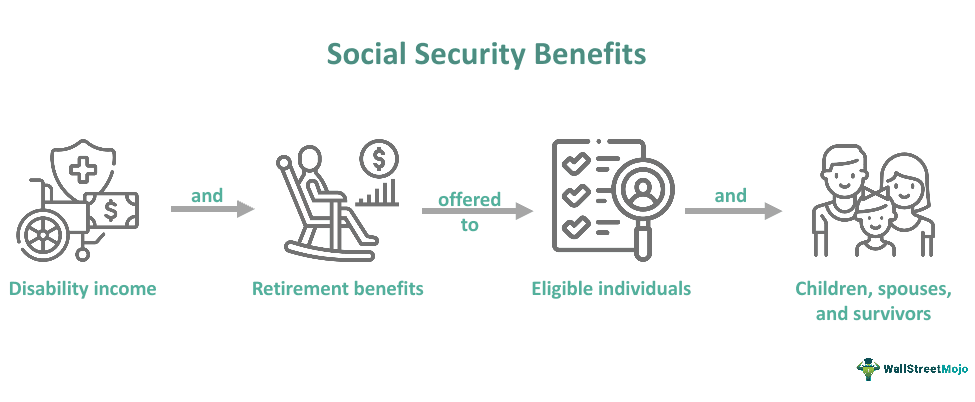 Social Security Benefits

Disability income

and

Retirement benefits

offered to

Eligible individuals

and

Children, spouses, and survivors

WallStreetMojo